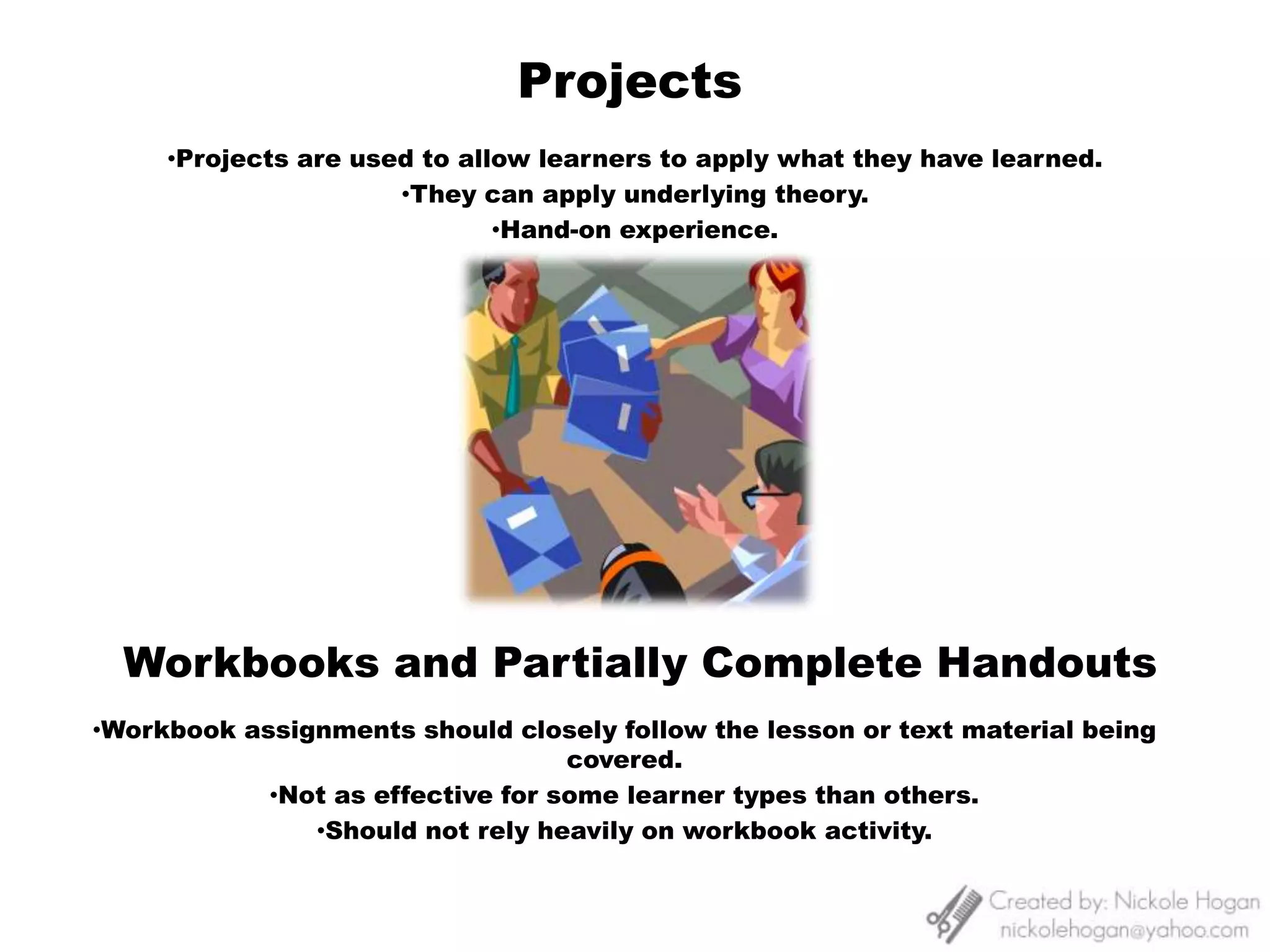 Projects

•Projects are used to allow learners to apply what they have learned.
•They can apply underlying theory.
•Hand-on experience.

Workbooks and Partially Complete Handouts

•Workbook assignments should closely follow the lesson or text material being covered.
•Not as effective for some learner types than others.
•Should not rely heavily on workbook activity.

Created by: Nickole Hogan
nickolehogan@yahoo.com